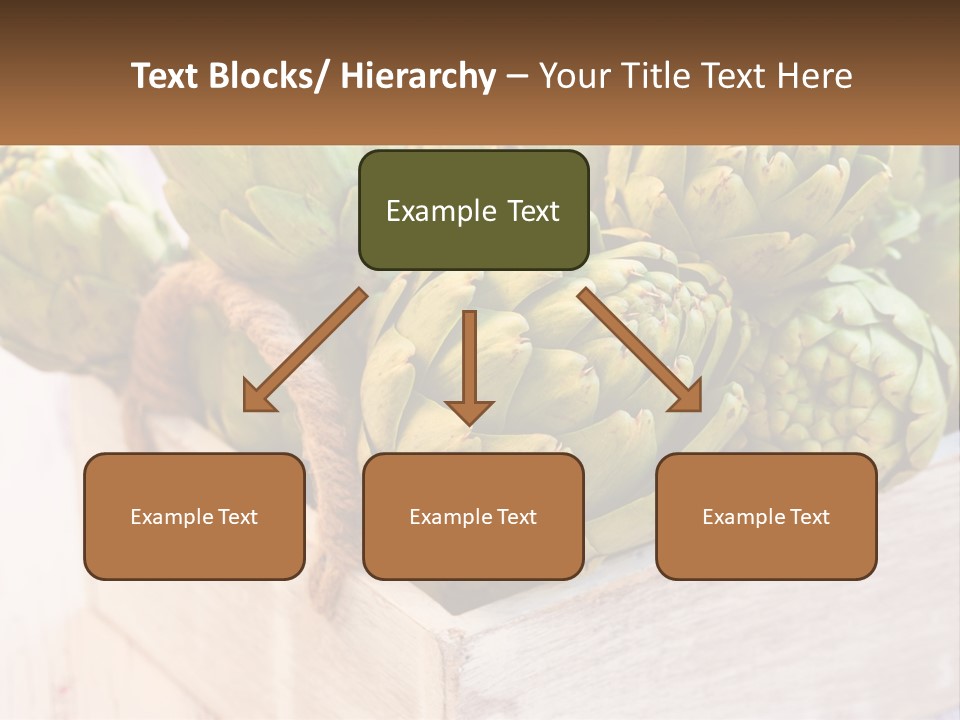 Text Blocks/ Hierarchy – Your Title Text Here

Example Text

Example Text

Example Text

Example Text